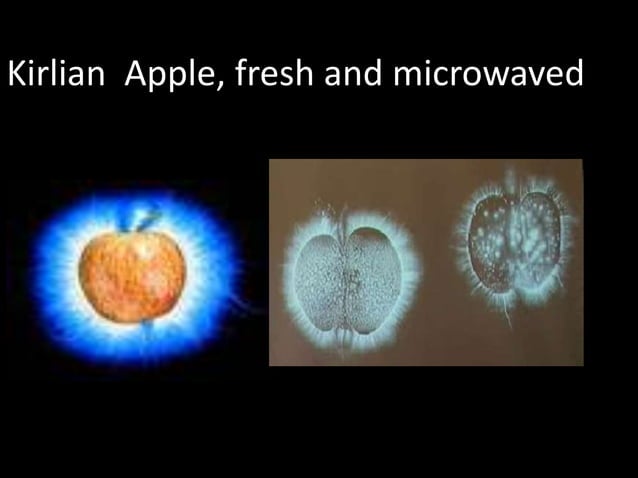 Kirlian  Apple, fresh and microwaved